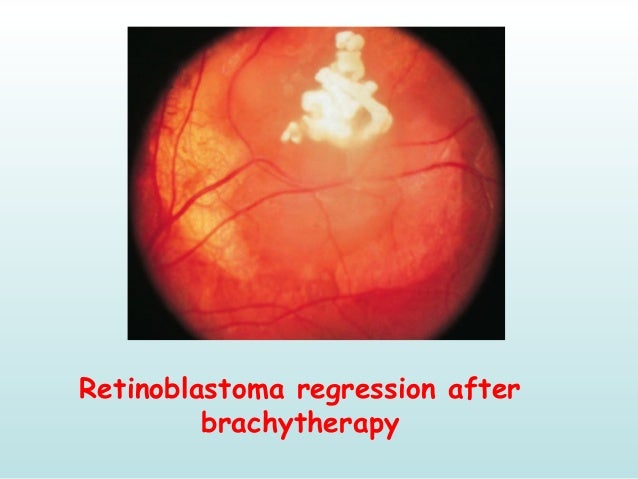 Retinoblastoma regression after brachytherapy